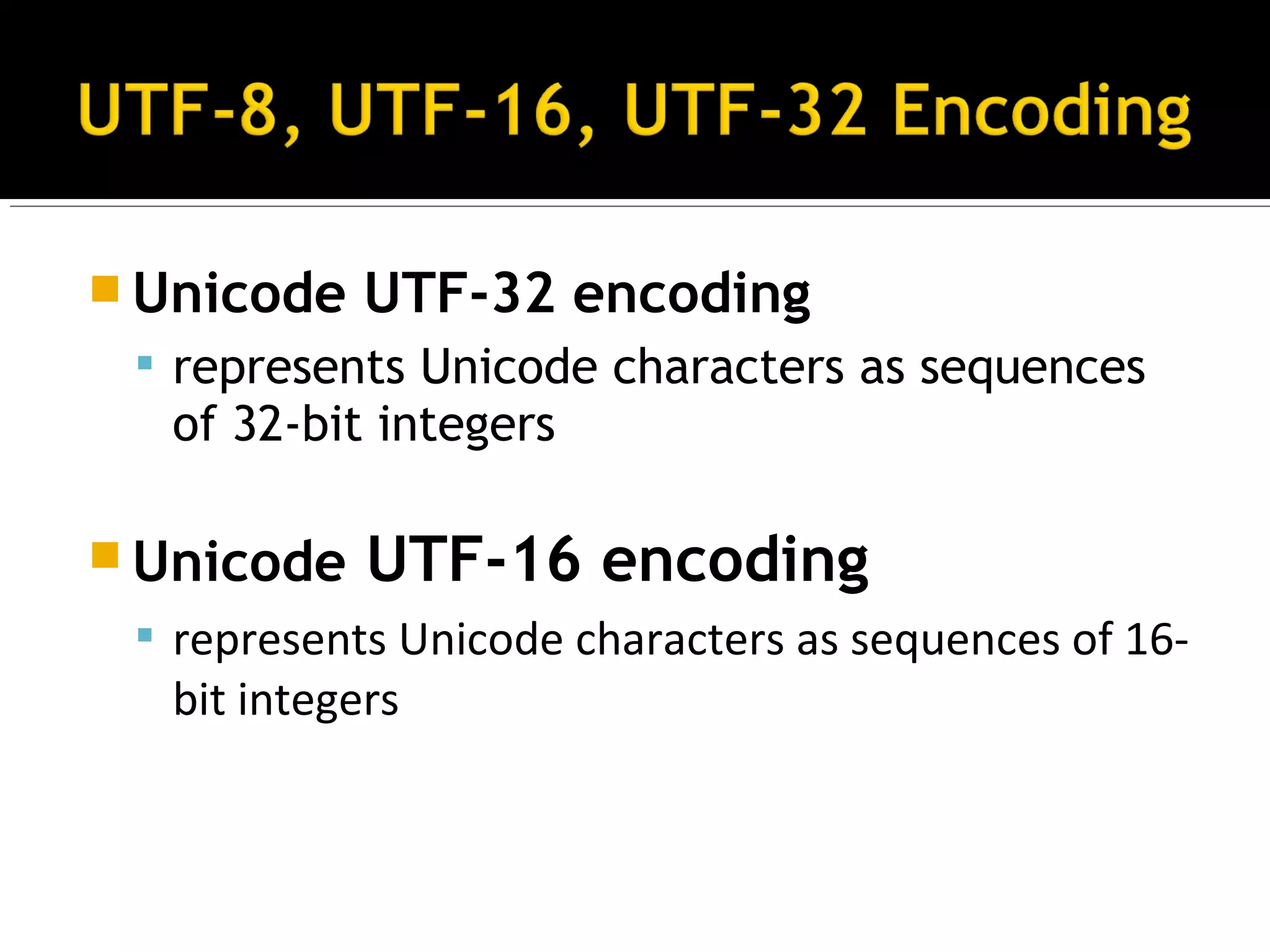 UTF-8, UTF-16, UTF-32 Encoding

Unicode UTF-32 encoding

represents Unicode characters as sequences of 32-bit integers

Unicode UTF-16 encoding

represents Unicode characters as sequences of 16-bit integers